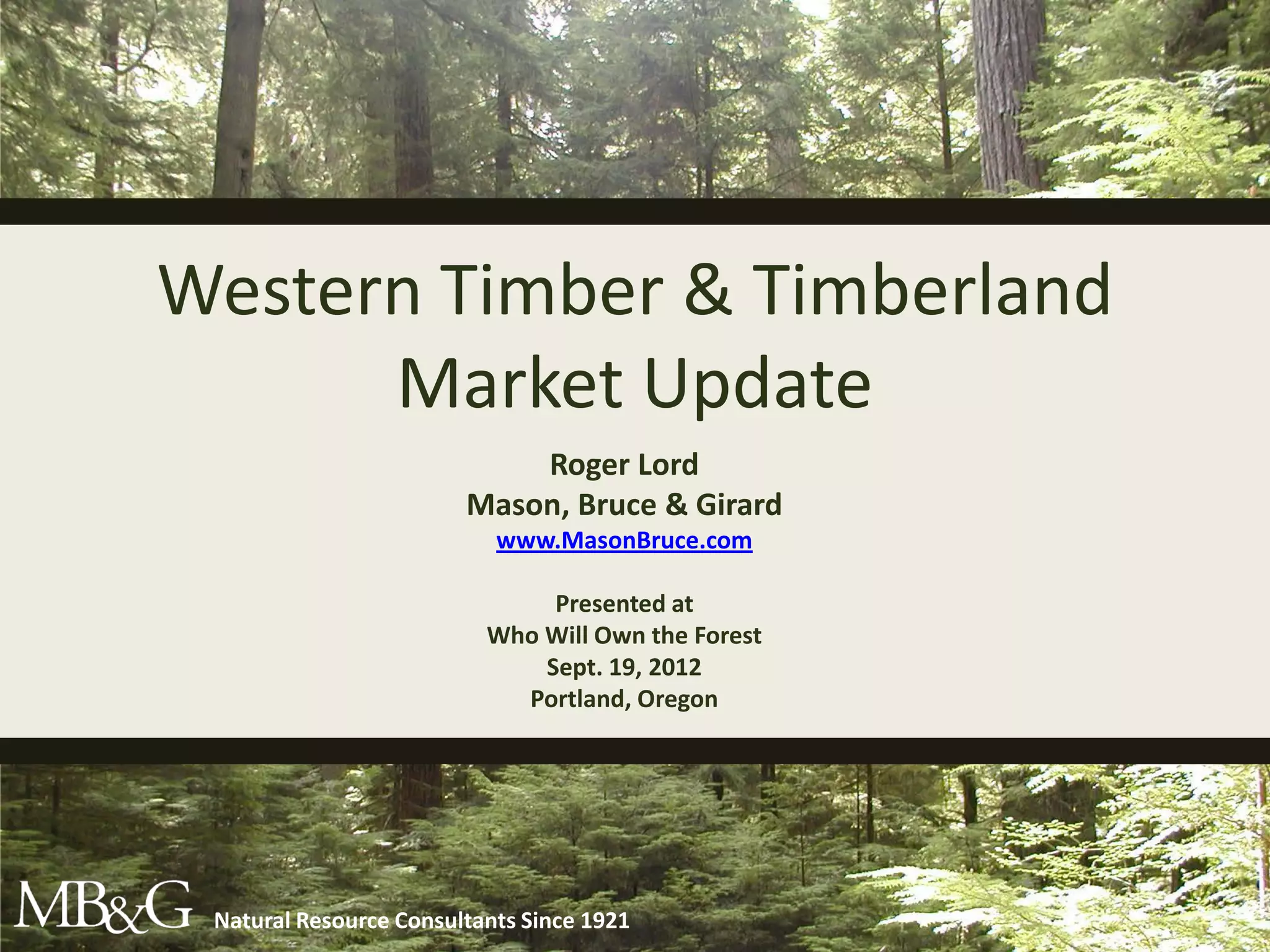 Western Timber & Timberland Market Update

Roger Lord
Mason, Bruce & Girard
www.MasonBruce.com

Presented at
Who Will Own the Forest
Sept. 19, 2012
Portland, Oregon

MB&G Natural Resource Consultants Since 1921